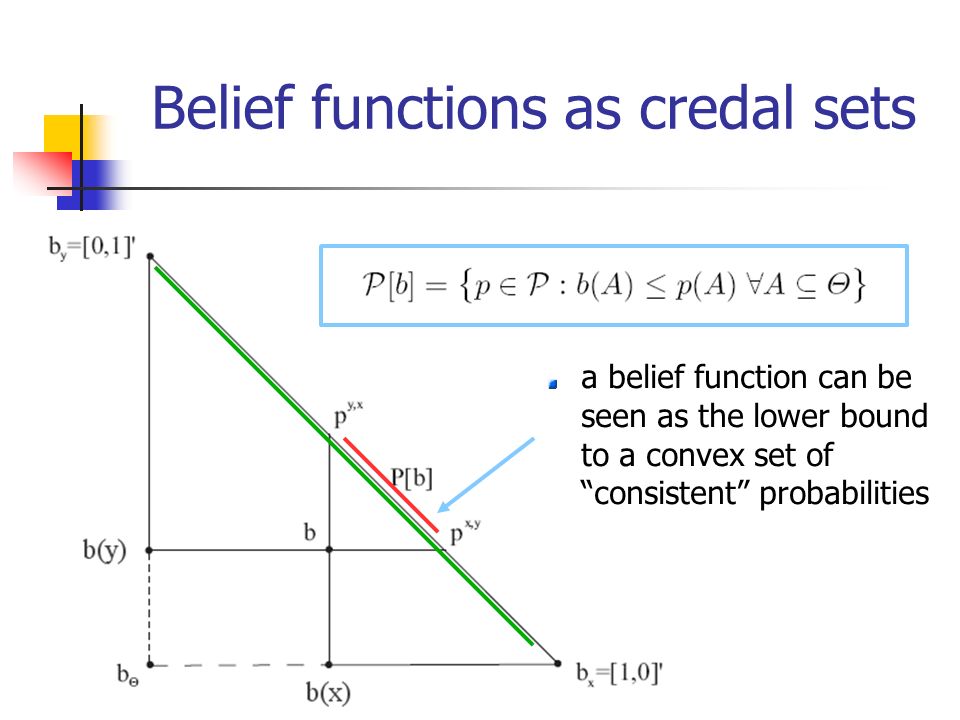 Belief functions as credal sets

$\mathcal{P}[b] = \{p \in \mathcal{P} : b(A) \leq p(A) \; \forall A \subseteq \Theta\}$

a belief function can be seen as the lower bound to a convex set of “consistent” probabilities

$b_y=[0,1]'$

$p^{y,x}$

$P[b]$

$b$

$p^{x,y}$

$b(y)$

$b_\Theta$

$b(x)$

$b_x=[1,0]'$